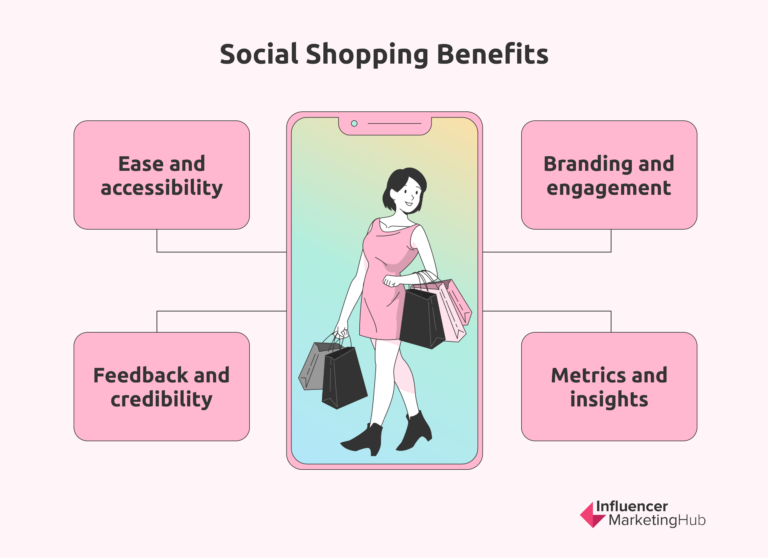 Social Shopping Benefits

Ease and accessibility

Branding and engagement

Feedback and credibility

Metrics and insights

Influencer MarketingHub